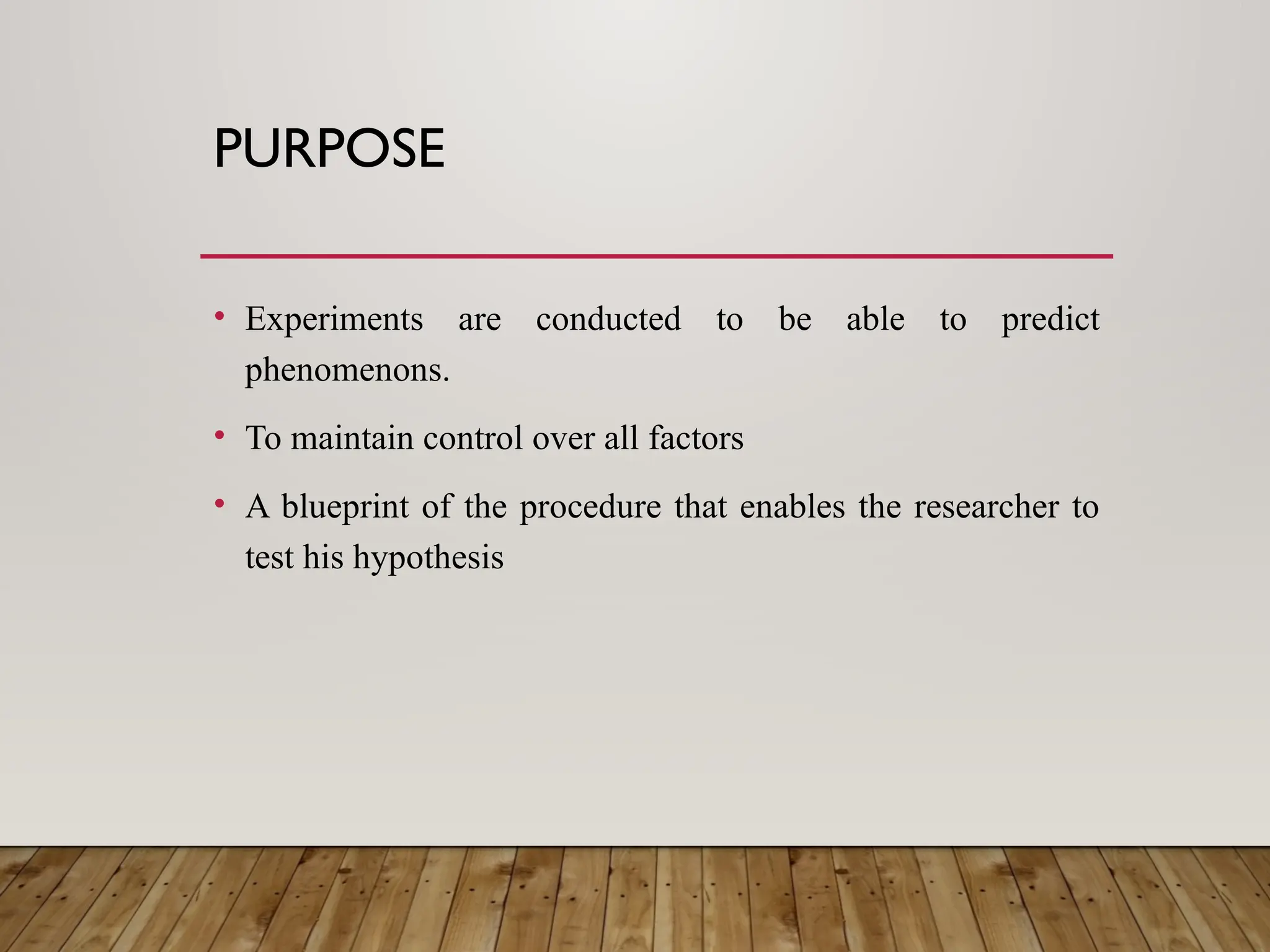 PURPOSE

• Experiments are conducted to be able to predict phenomenons.

• To maintain control over all factors

• A blueprint of the procedure that enables the researcher to test his hypothesis